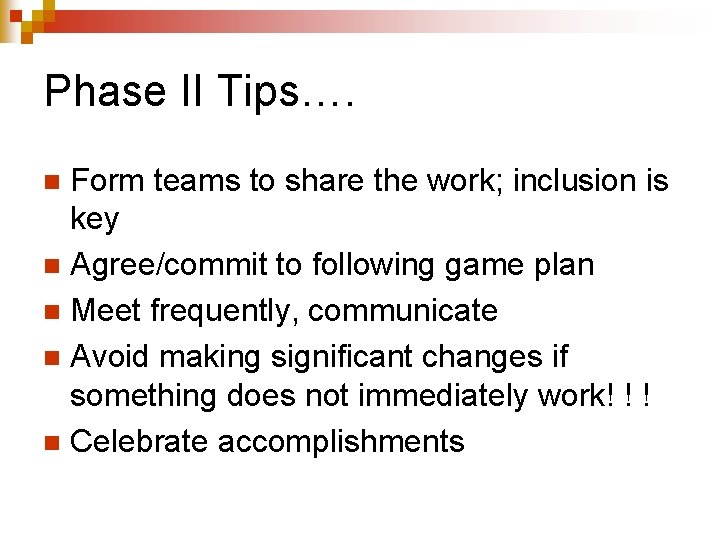 Phase II Tips….

- Form teams to share the work; inclusion is key
- Agree/commit to following game plan
- Meet frequently, communicate
- Avoid making significant changes if something does not immediately work! ! !
- Celebrate accomplishments